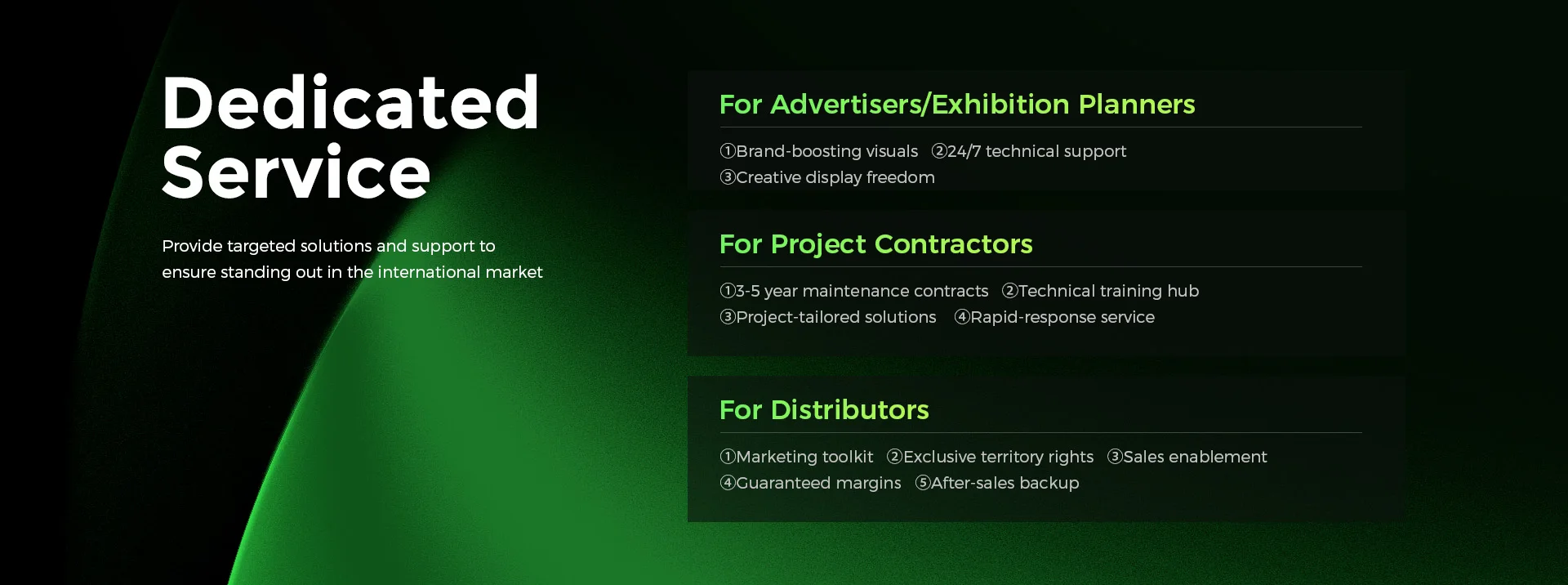 Dedicated Service

Provide targeted solutions and support to ensure standing out in the international market

For Advertisers/Exhibition Planners

①Brand-boosting visuals ②24/7 technical support
③Creative display freedom

For Project Contractors

①3-5 year maintenance contracts ②Technical training hub
③Project-tailored solutions ④Rapid-response service

For Distributors

①Marketing toolkit ②Exclusive territory rights ③Sales enablement
④Guaranteed margins ⑤After-sales backup